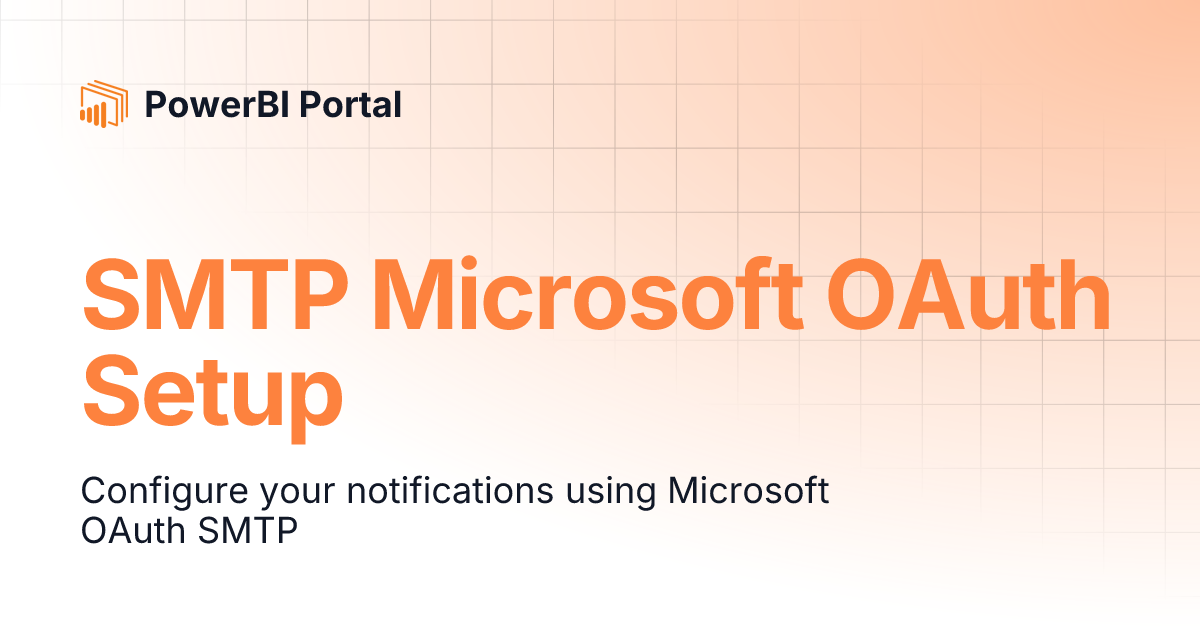 PowerBI Portal

SMTP Microsoft OAuth Setup

Configure your notifications using Microsoft OAuth SMTP